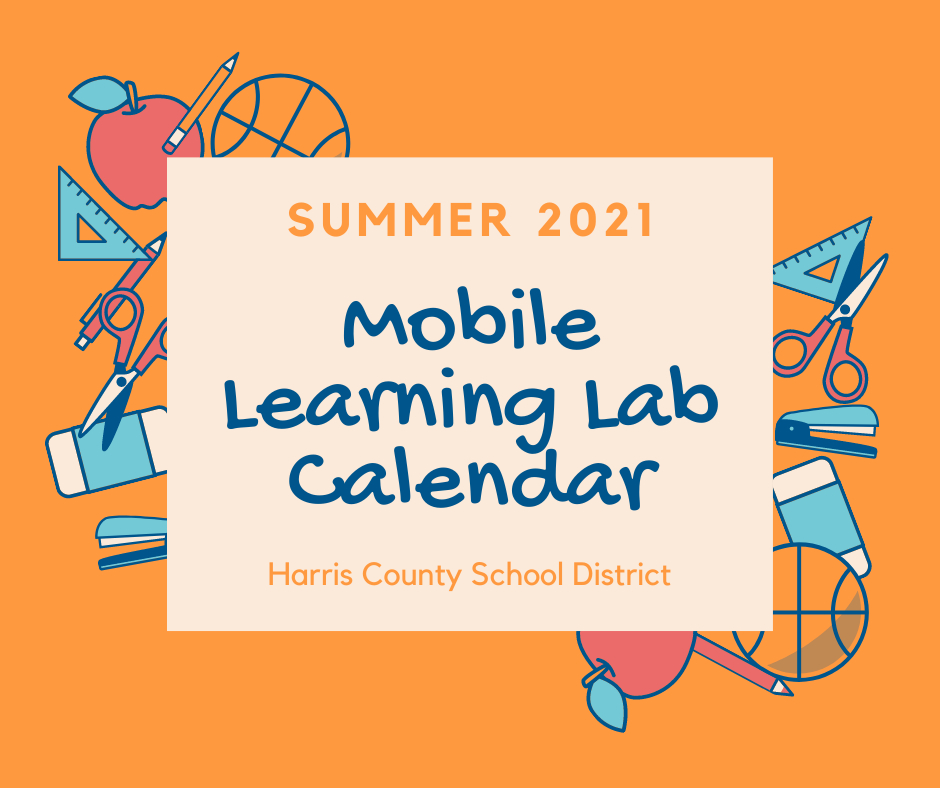 SUMMER 2021

Mobile Learning Lab Calendar

Harris County School District